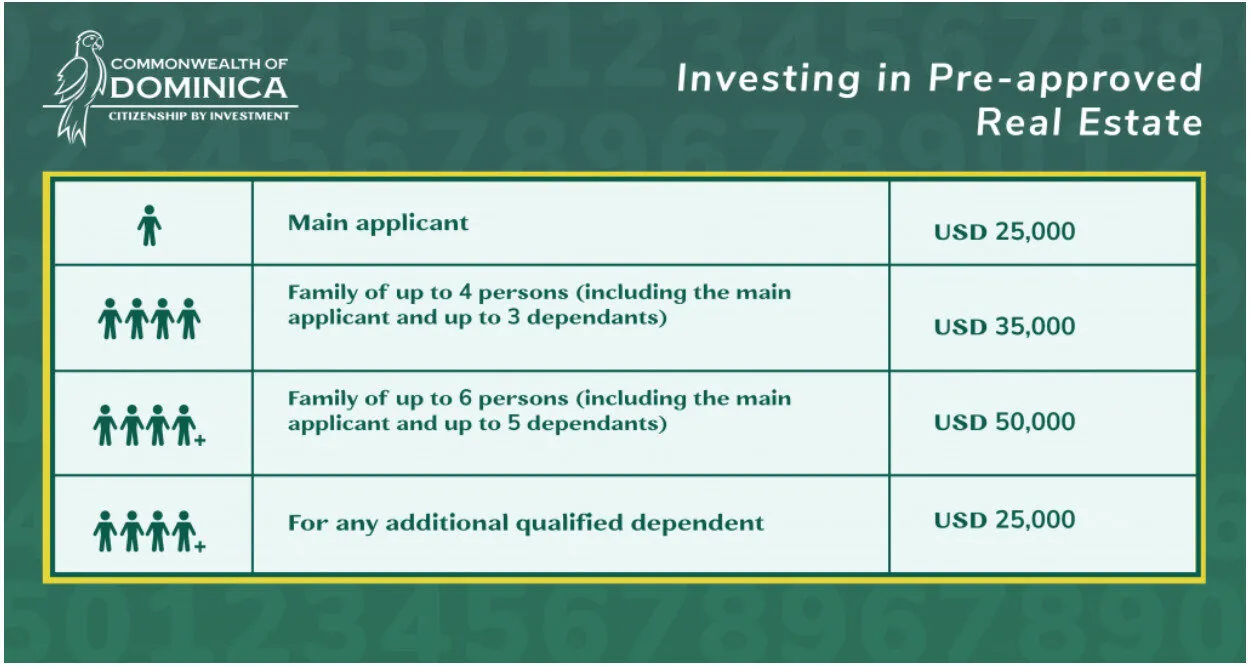 COMMONWEALTH OF
DOMINICA
CITIZENSHIP BY INVESTMENT

Investing in Pre-approved Real Estate

| | | |
|---|---|---|
| | Main applicant | USD 25,000 |
| | Family of up to 4 persons (including the main applicant and up to 3 dependants) | USD 35,000 |
| + | Family of up to 6 persons (including the main applicant and up to 5 dependants) | USD 50,000 |
| + | For any additional qualified dependent | USD 25,000 |